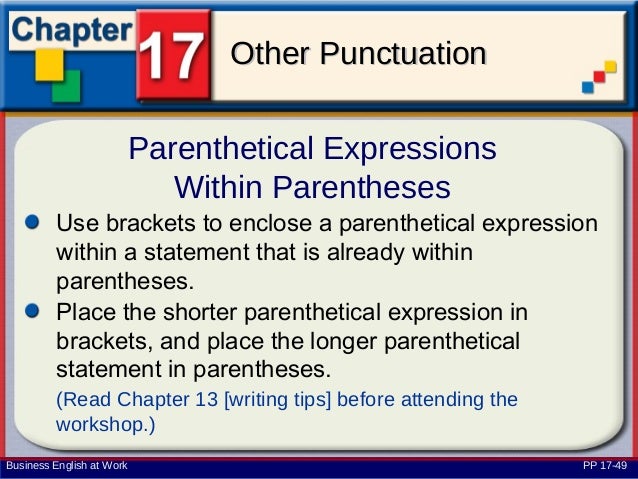 Chapter 17 Other Punctuation

Parenthetical Expressions Within Parentheses

Use brackets to enclose a parenthetical expression within a statement that is already within parentheses.

Place the shorter parenthetical expression in brackets, and place the longer parenthetical statement in parentheses.

(Read Chapter 13 [writing tips] before attending the workshop.)

Business English at Work

PP 17-49